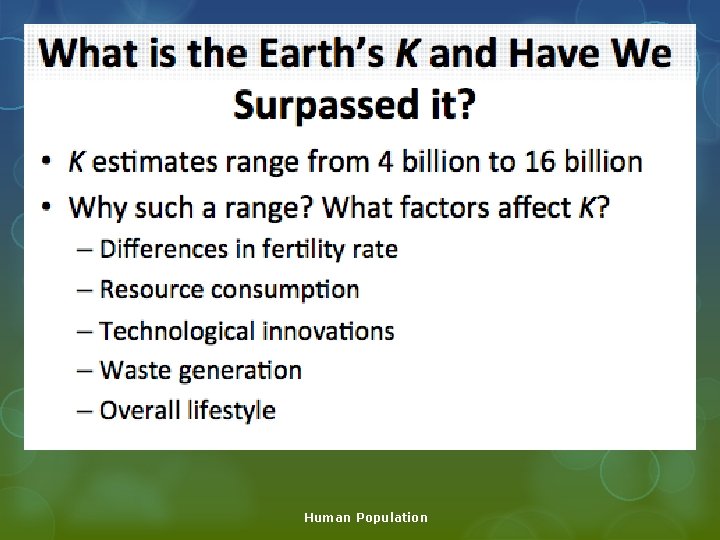 What is the Earth's K and Have We Surpassed it?

• K estimates range from 4 billion to 16 billion
• Why such a range? What factors affect K?
– Differences in fertility rate
– Resource consumption
– Technological innovations
– Waste generation
– Overall lifestyle

Human Population